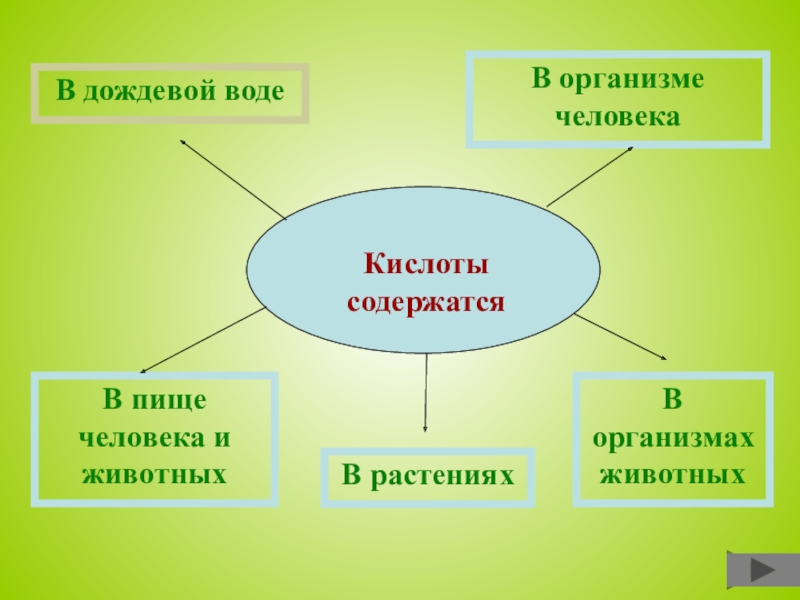 В дождевой воде

В организме человека

Кислоты содержатся

В пище человека и животных

В растениях

В организмах животных